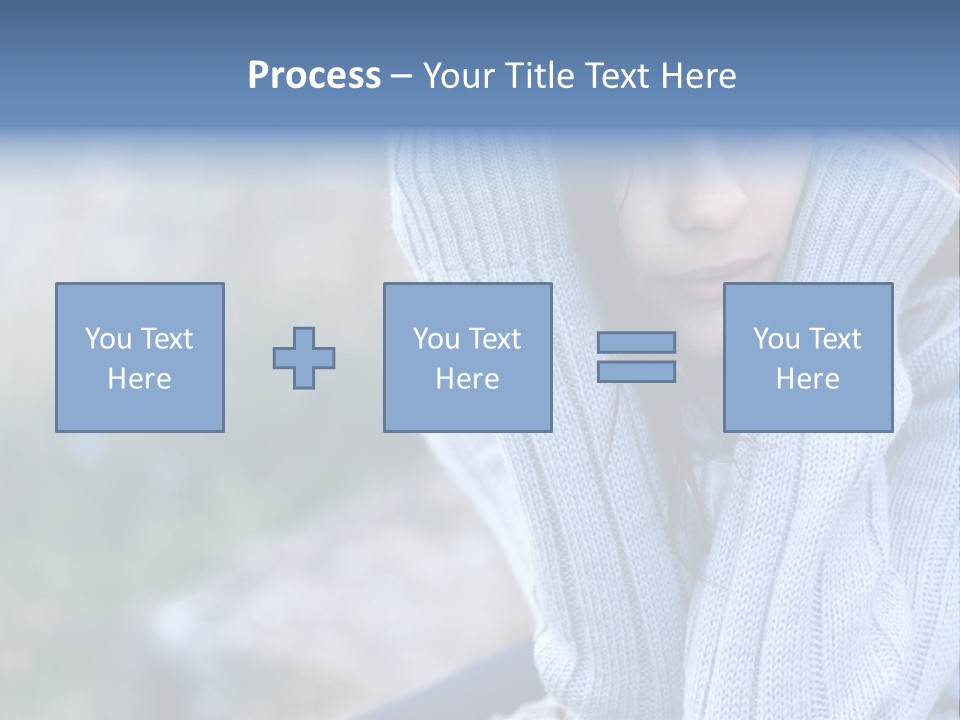 Process – Your Title Text Here

You Text Here

You Text Here

You Text Here